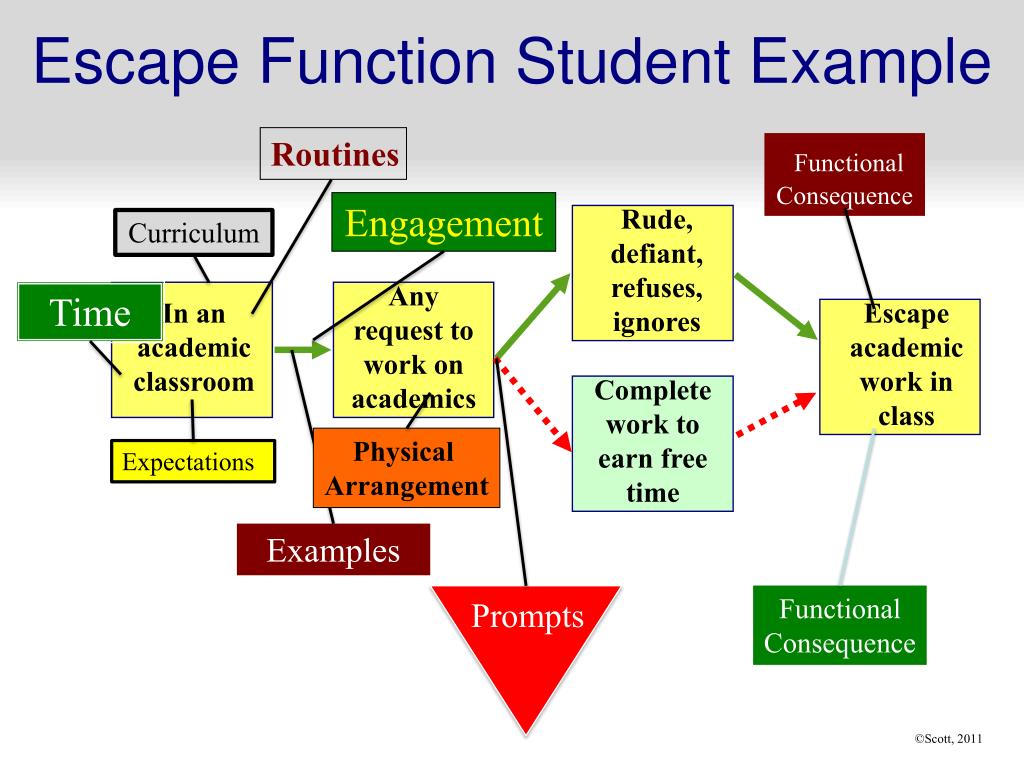 Escape Function Student Example

Routines

Functional Consequence

Curriculum

Engagement

Rude, defiant, refuses, ignores

Time

In an academic classroom

Any request to work on academics

Escape academic work in class

Complete work to earn free time

Expectations

Physical Arrangement

Examples

Prompts

Functional Consequence

©Scott, 2011